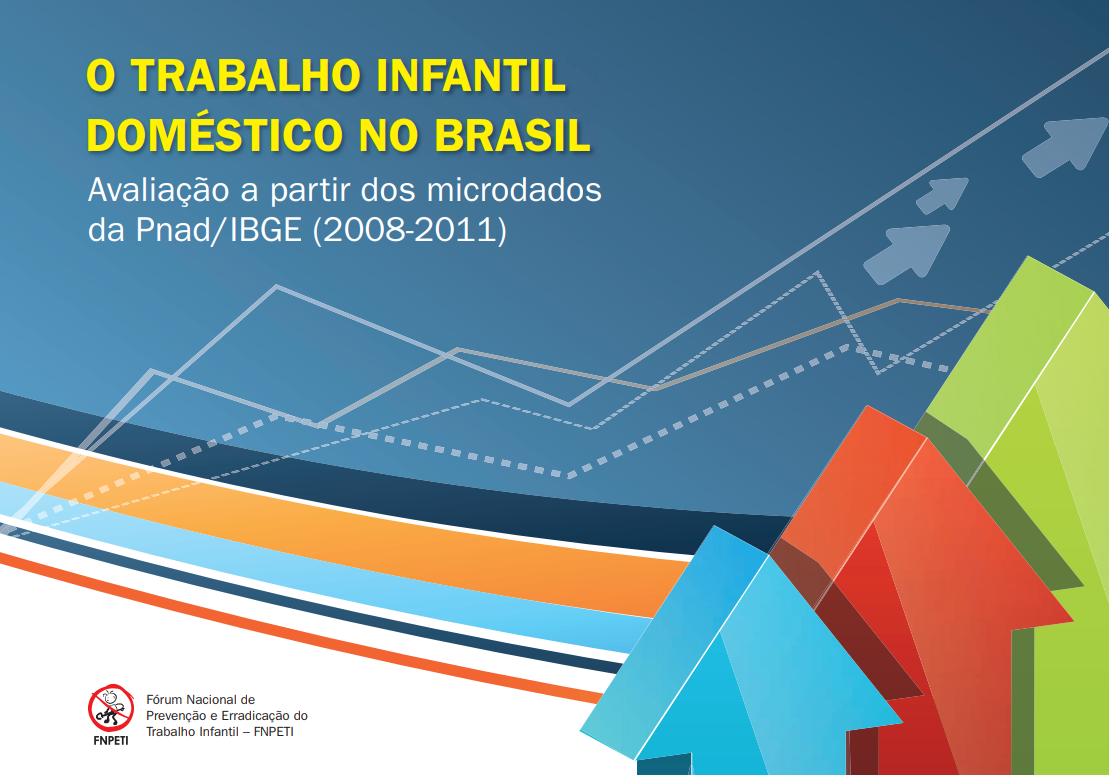 O TRABALHO INFANTIL DOMÉSTICO NO BRASIL

Avaliação a partir dos microdados da Pnad/IBGE (2008-2011)

FNPETI

Fórum Nacional de Prevenção e Erradicação do Trabalho Infantil – FNPETI